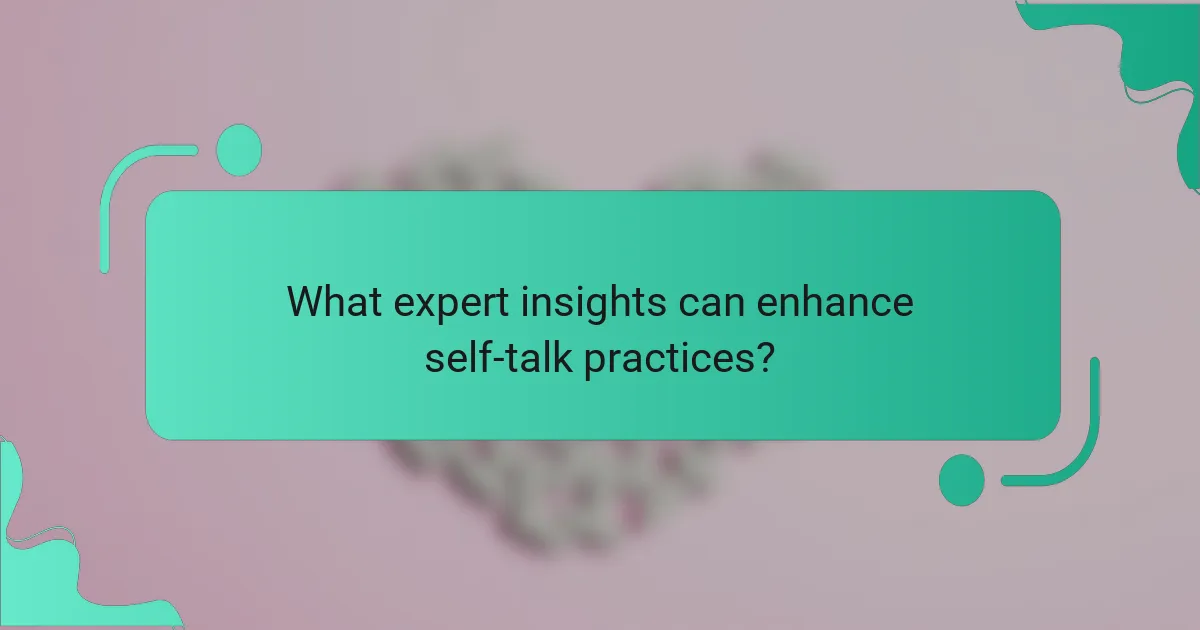 What expert insights can enhance self-talk practices?